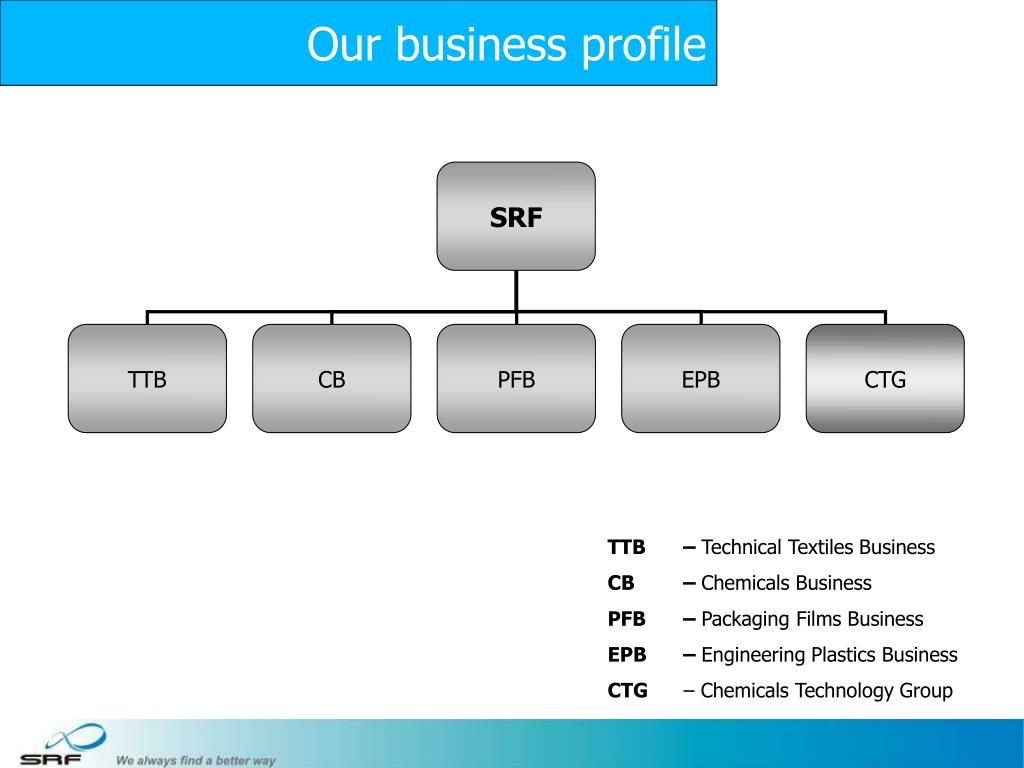 Our business profile

SRF

TTB
CB
PFB
EPB
CTG

TTB – Technical Textiles Business
CB – Chemicals Business
PFB – Packaging Films Business
EPB – Engineering Plastics Business
CTG – Chemicals Technology Group

SRF
We always find a better way